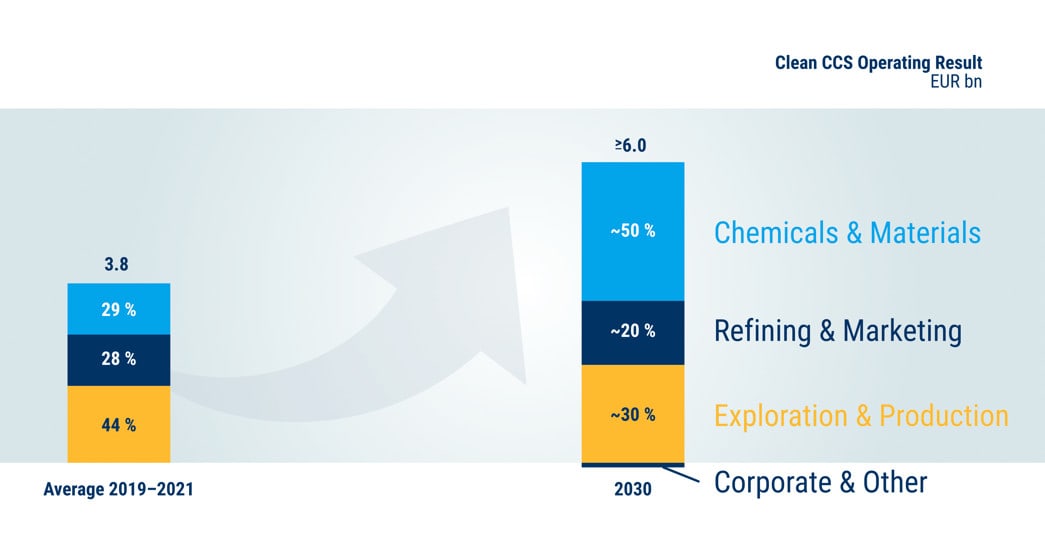 Clean CCS Operating Result
EUR bn

3.8

29 %

28 %

44 %

Average 2019–2021

≥6.0

~50 %

~20 %

~30 %

2030

Chemicals & Materials

Refining & Marketing

Exploration & Production

Corporate & Other